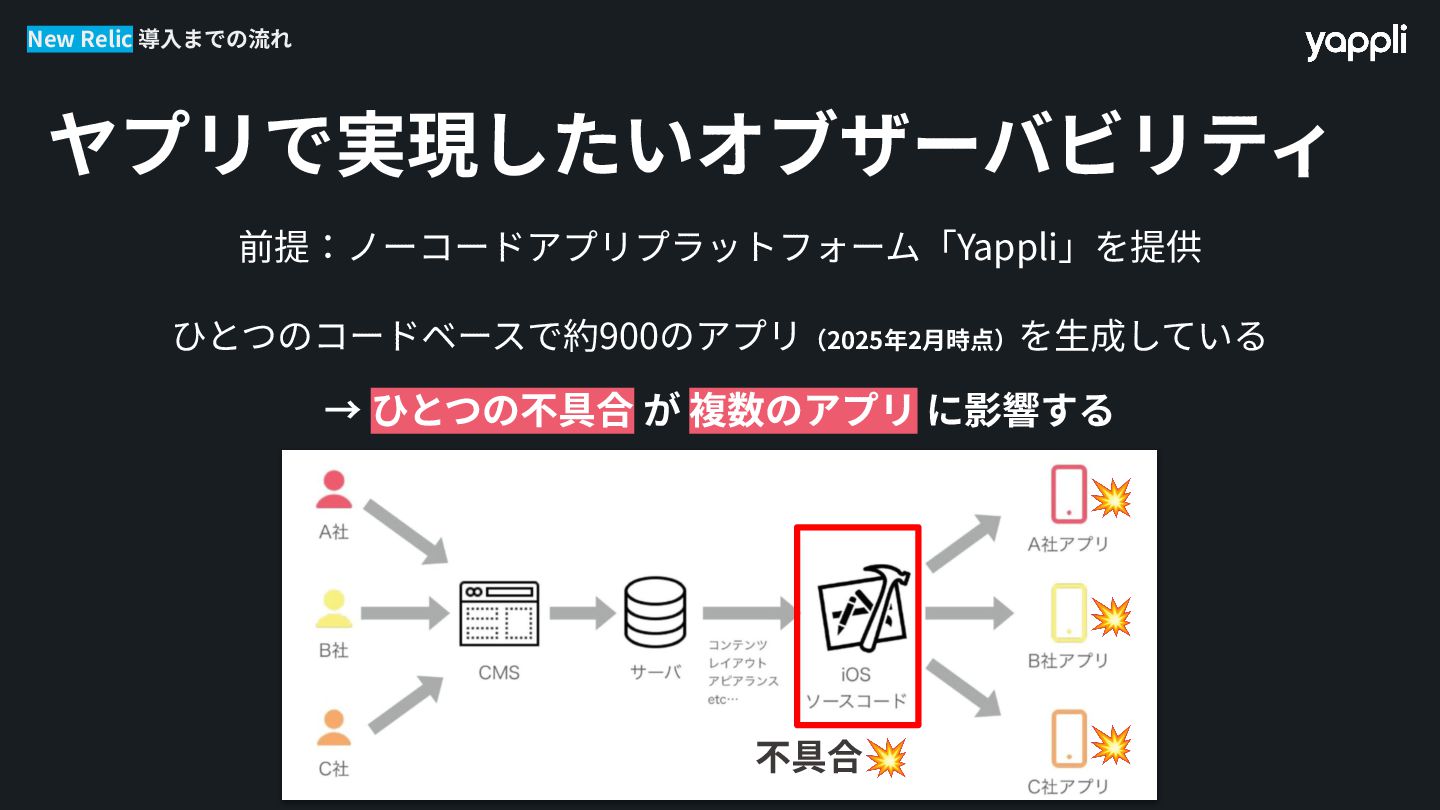 New Relic 導入までの流れ

yappli

ヤプリで実現したいオブザーバビリティ

前提：ノーコードアプリプラットフォーム「Yappli」を提供

ひとつのコードベースで約900のアプリ（2025年2月時点）を生成している

→ ひとつの不具合 が 複数のアプリ に影響する

A社

B社

C社

CMS

サーバ

コンテンツ
レイアウト
アピアランス
etc…

iOS
ソースコード

不具合💥

A社アプリ

B社アプリ

C社アプリ